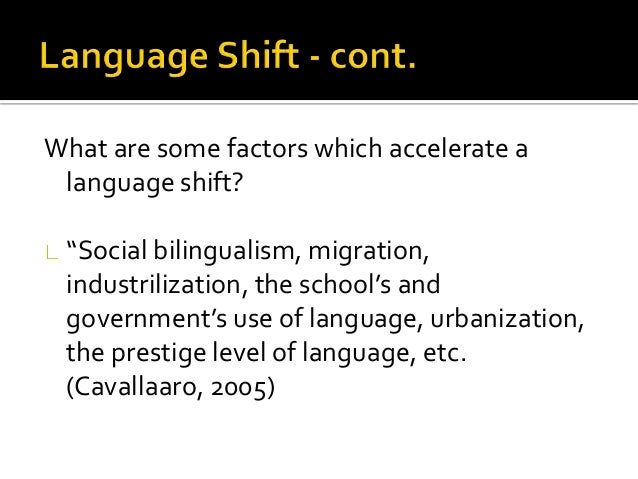 Language Shift - cont.

What are some factors which accelerate a language shift?

“Social bilingualism, migration, industrilization, the school’s and government’s use of language, urbanization, the prestige level of language, etc. (Cavallaaro, 2005)